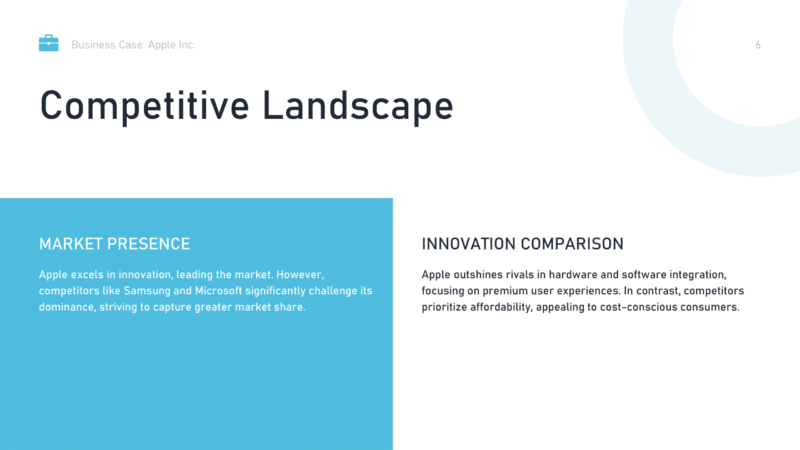 Business Case: Apple Inc.

6

Competitive Landscape

MARKET PRESENCE

Apple excels in innovation, leading the market. However, competitors like Samsung and Microsoft significantly challenge its dominance, striving to capture greater market share.

INNOVATION COMPARISON

Apple outshines rivals in hardware and software integration, focusing on premium user experiences. In contrast, competitors prioritize affordability, appealing to cost-conscious consumers.